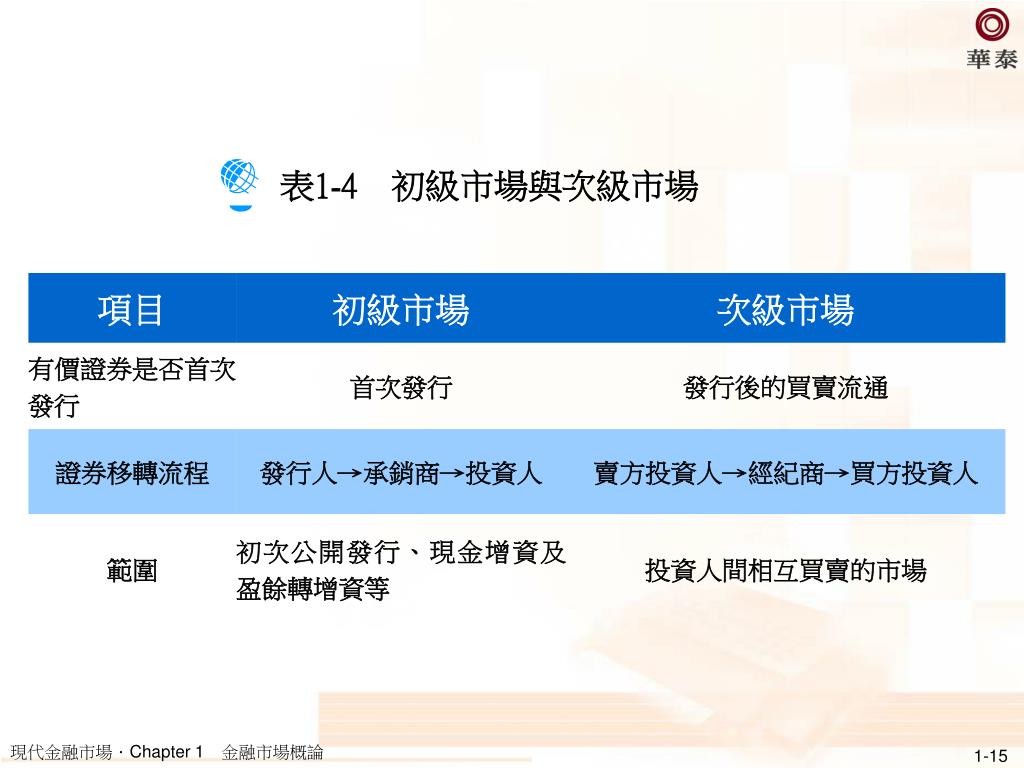 華泰

表1-4　初級市場與次級市場

| 項目 | 初級市場 | 次級市場 |
|---|---|---|
| 有價證券是否首次發行 | 首次發行 | 發行後的買賣流通 |
| 證券移轉流程 | 發行人→承銷商→投資人 | 賣方投資人→經紀商→買方投資人 |
| 範圍 | 初次公開發行、現金增資及盈餘轉增資等 | 投資人間相互買賣的市場 |

現代金融市場．Chapter 1　金融市場概論

1-15